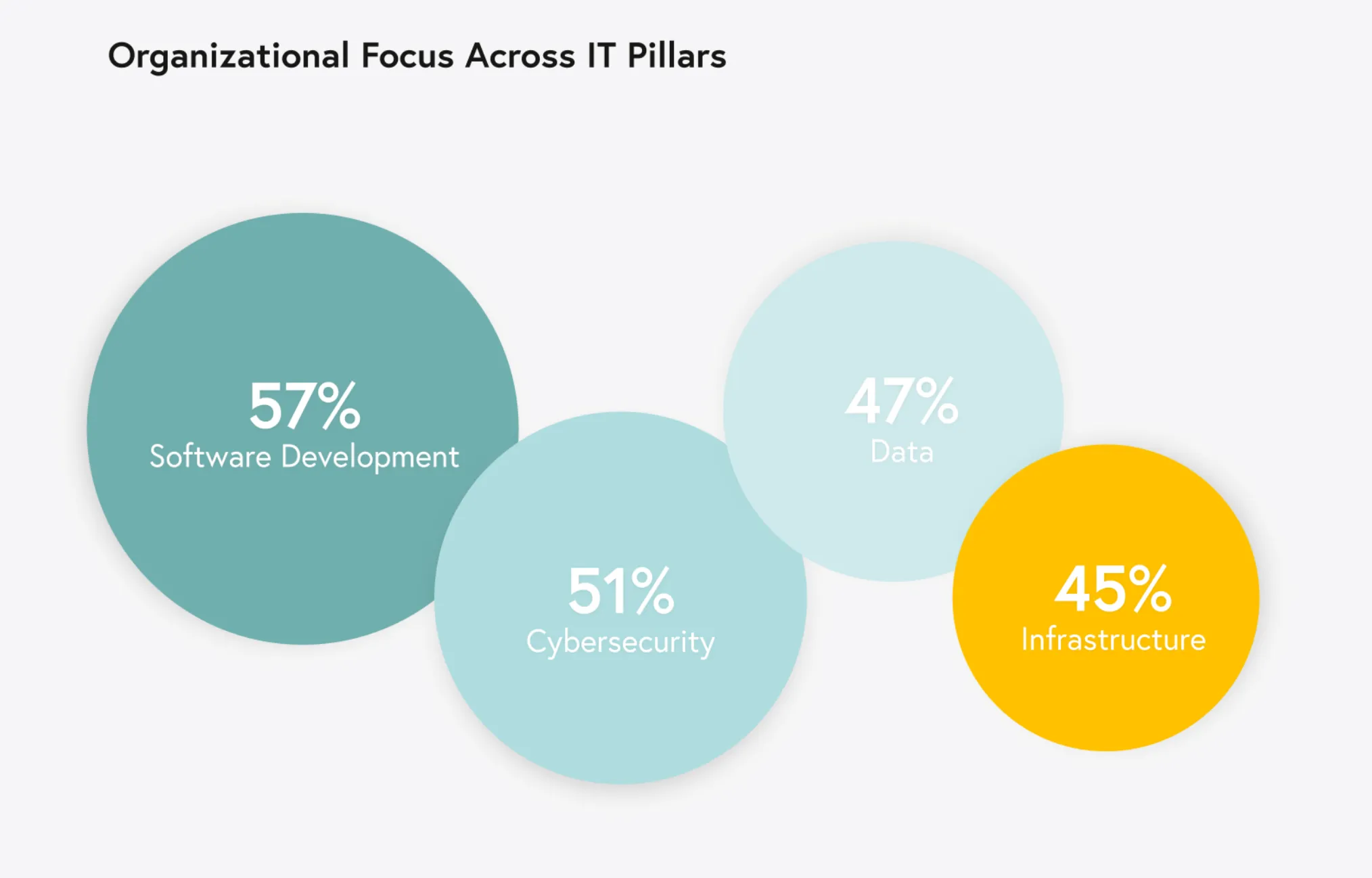 Organizational Focus Across IT Pillars

57%
Software Development

51%
Cybersecurity

47%
Data

45%
Infrastructure